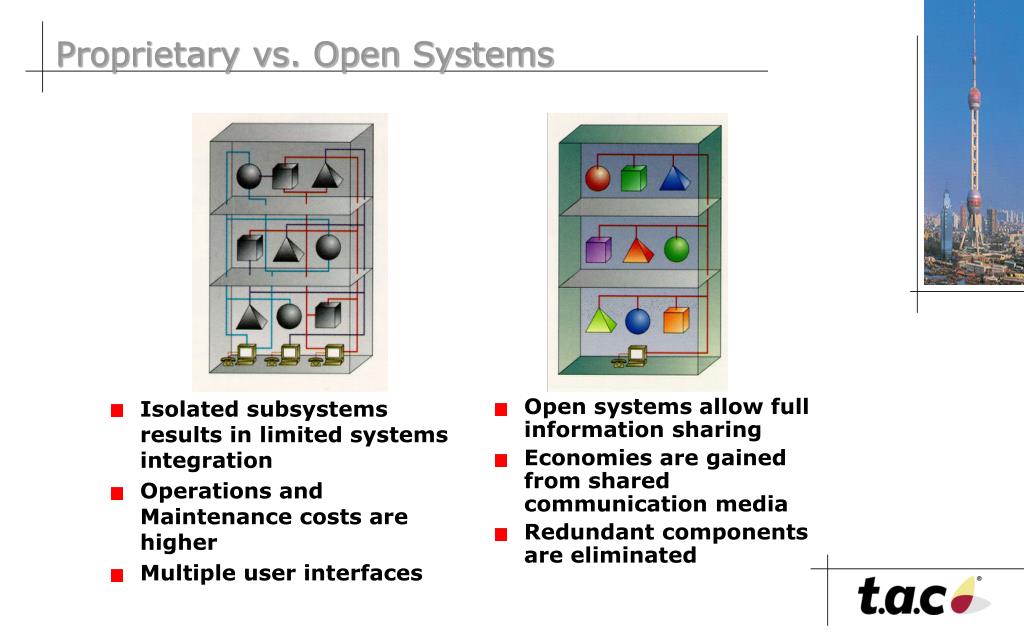 Proprietary vs. Open Systems

Isolated subsystems results in limited systems integration

Operations and Maintenance costs are higher

Multiple user interfaces

Open systems allow full information sharing

Economies are gained from shared communication media

Redundant components are eliminated

t.a.c